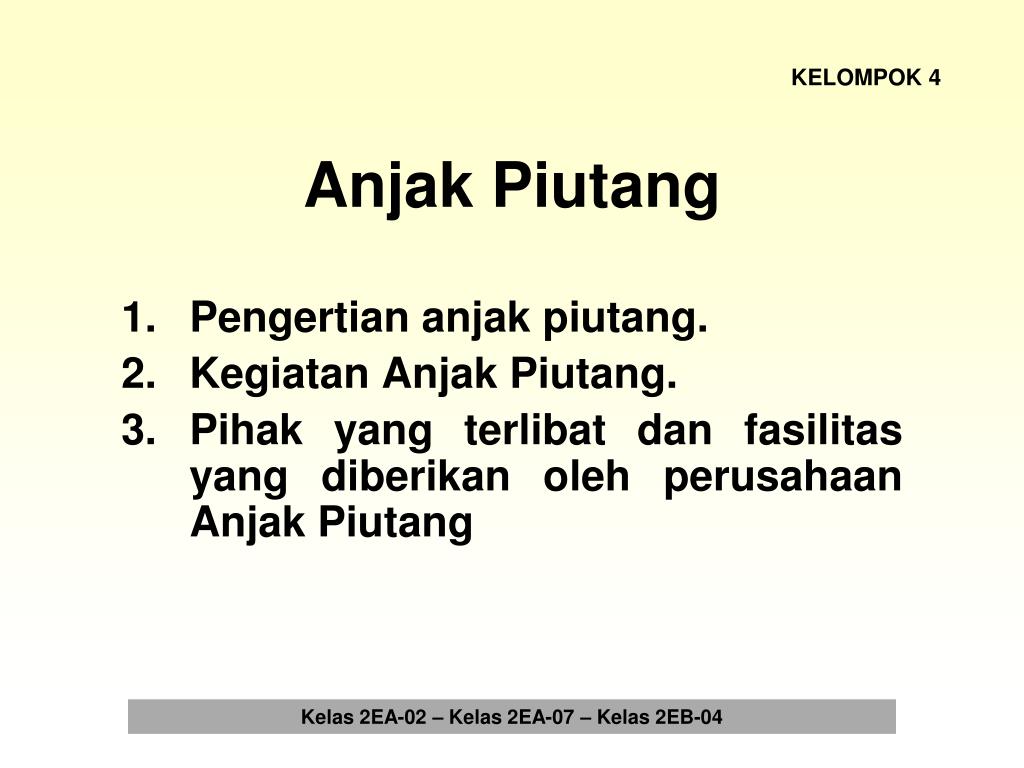 KELOMPOK 4

Anjak Piutang

1. Pengertian anjak piutang.
2. Kegiatan Anjak Piutang.
3. Pihak yang terlibat dan fasilitas yang diberikan oleh perusahaan Anjak Piutang

Kelas 2EA-02 – Kelas 2EA-07 – Kelas 2EB-04